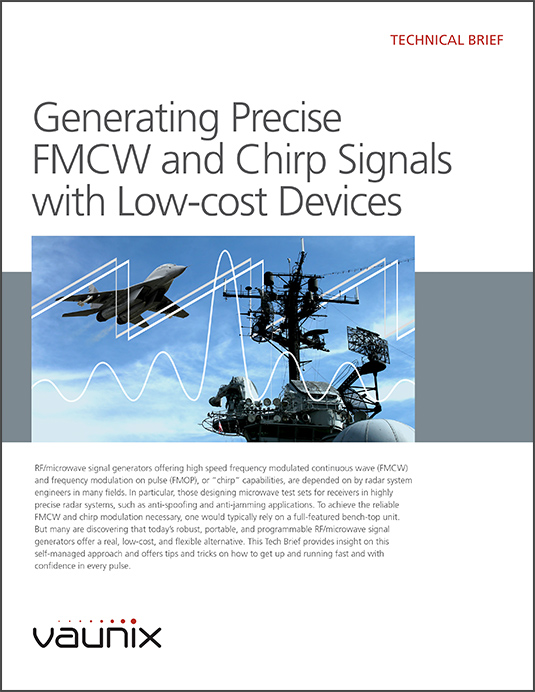 TECHNICAL BRIEF

Generating Precise FMCW and Chirp Signals with Low-cost Devices

RF/microwave signal generators offering high speed frequency modulated continuous wave (FMCW) and frequency modulation on pulse (FMOP), or "chirp" capabilities, are depended on by radar system engineers in many fields. In particular, those designing microwave test sets for receivers in highly precise radar systems, such as anti-spoofing and anti-jamming applications. To achieve the reliable FMCW and chirp modulation necessary, one would typically rely on a full-featured bench-top unit. But many are discovering that today's robust, portable, and programmable RF/microwave signal generators offer a real, low-cost, and flexible alternative. This Tech Brief provides insight on this self-managed approach and offers tips and tricks on how to get up and running fast and with confidence in every pulse.

vaunix